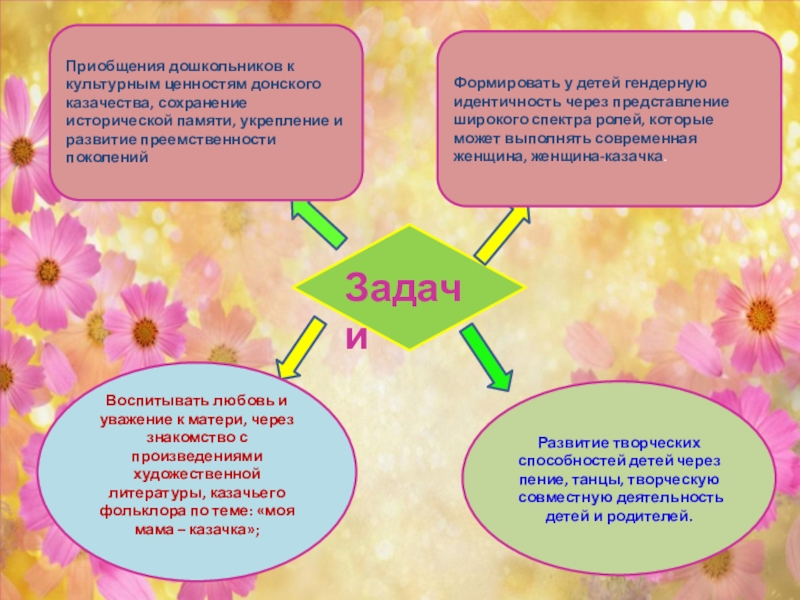 Приобщения дошкольников к культурным ценностям донского казачества, сохранение исторической памяти, укрепление и развитие преемственности поколений

Формировать у детей гендерную идентичность через представление широкого спектра ролей, которые может выполнять современная женщина, женщина-казачка.

Задачи

Воспитывать любовь и уважение к матери, через знакомство с произведениями художественной литературы, казачьего фольклора по теме: «моя мама – казачка»;

Развитие творческих способностей детей через пение, танцы, творческую совместную деятельность детей и родителей.